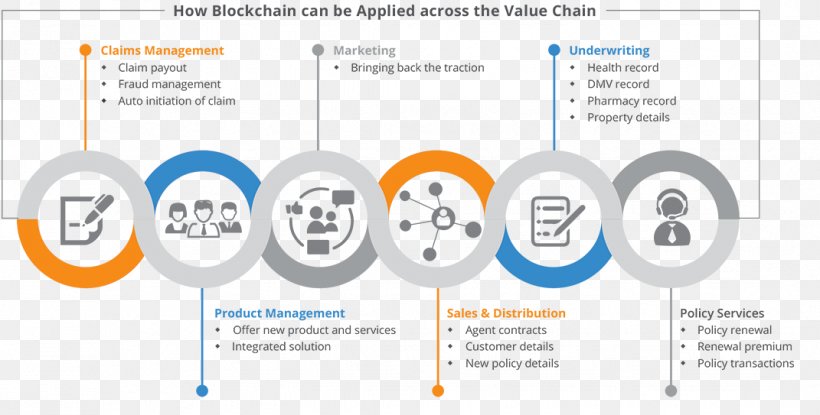 How Blockchain can be Applied across the Value Chain

Claims Management
- Claim payout
- Fraud management
- Auto initiation of claim

Marketing
- Bringing back the traction

Underwriting
- Health record
- DMV record
- Pharmacy record
- Property details

Product Management
- Offer new product and services
- Integrated solution

Sales & Distribution
- Agent contracts
- Customer details
- New policy details

Policy Services
- Policy renewal
- Renewal premium
- Policy transactions